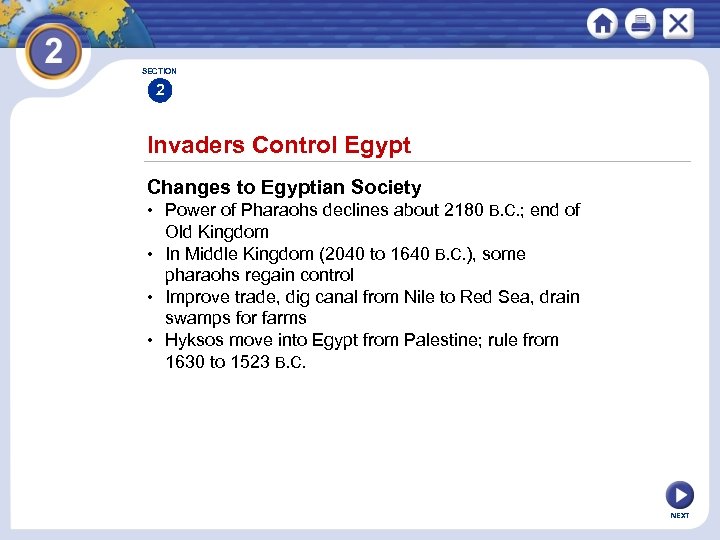 2

SECTION
2

Invaders Control Egypt

Changes to Egyptian Society
• Power of Pharaohs declines about 2180 B.C.; end of Old Kingdom
• In Middle Kingdom (2040 to 1640 B.C.), some pharaohs regain control
• Improve trade, dig canal from Nile to Red Sea, drain swamps for farms
• Hyksos move into Egypt from Palestine; rule from 1630 to 1523 B.C.

NEXT